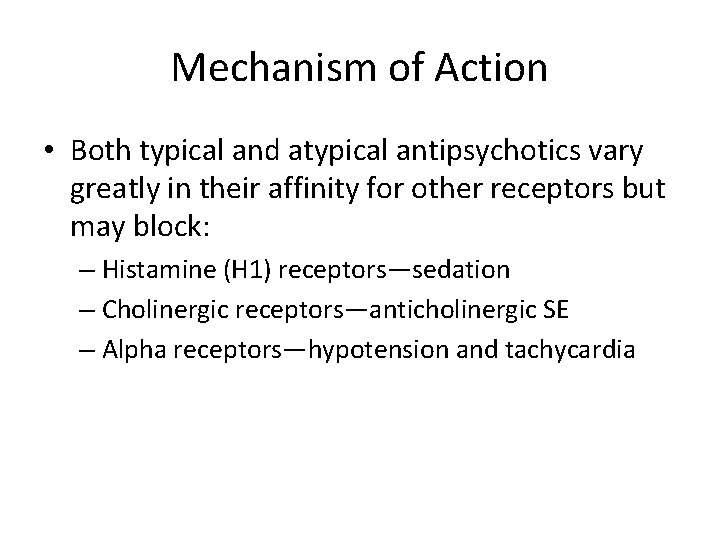 Mechanism of Action

• Both typical and atypical antipsychotics vary greatly in their affinity for other receptors but may block:
– Histamine (H1) receptors—sedation
– Cholinergic receptors—anticholinergic SE
– Alpha receptors—hypotension and tachycardia